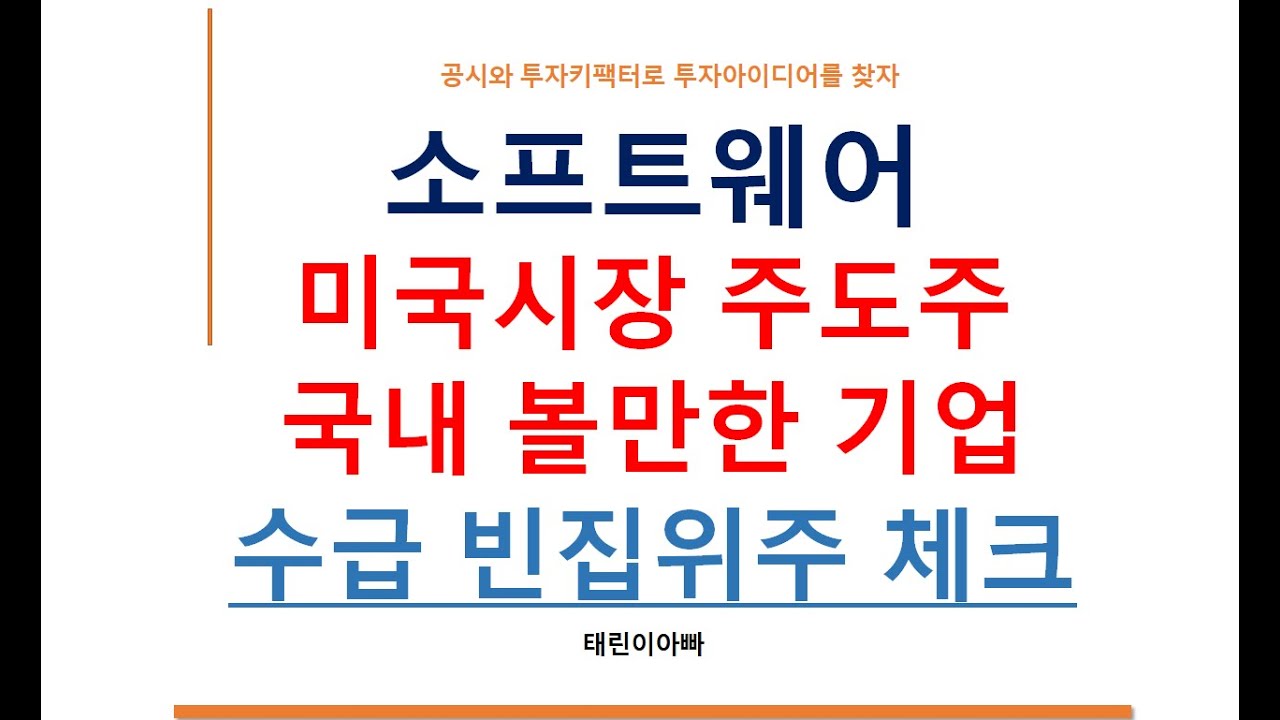 공시와 투자키팩터로 투자아이디어를 찾자

소프트웨어

미국시장 주도주

국내 볼만한 기업

수급 빈집위주 체크

태린이아빠